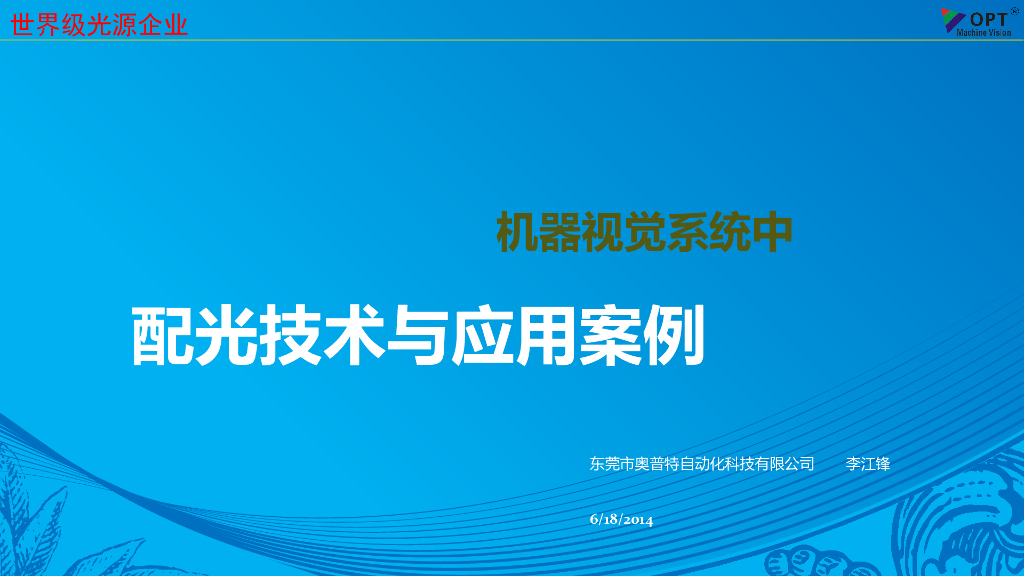 世界级光源企业

OPT®
Machine Vision

机器视觉系统中

配光技术与应用案例

东莞市奥普特自动化科技有限公司　　李江锋

6/18/2014